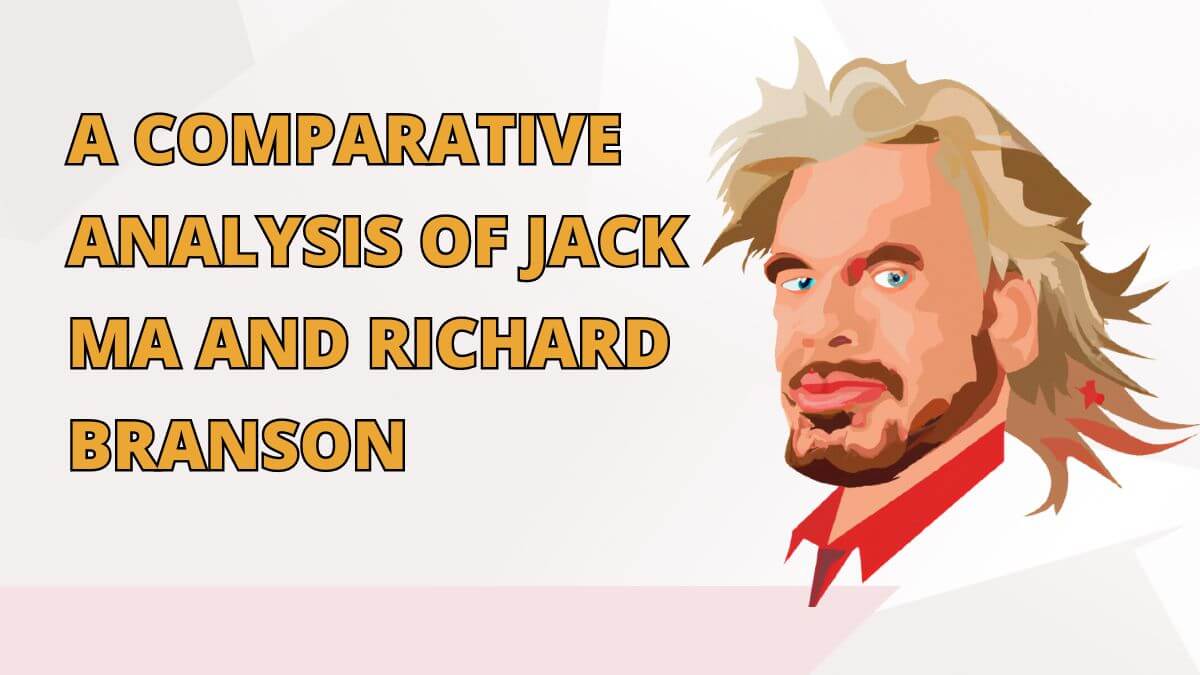 A COMPARATIVE ANALYSIS OF JACK MA AND RICHARD BRANSON